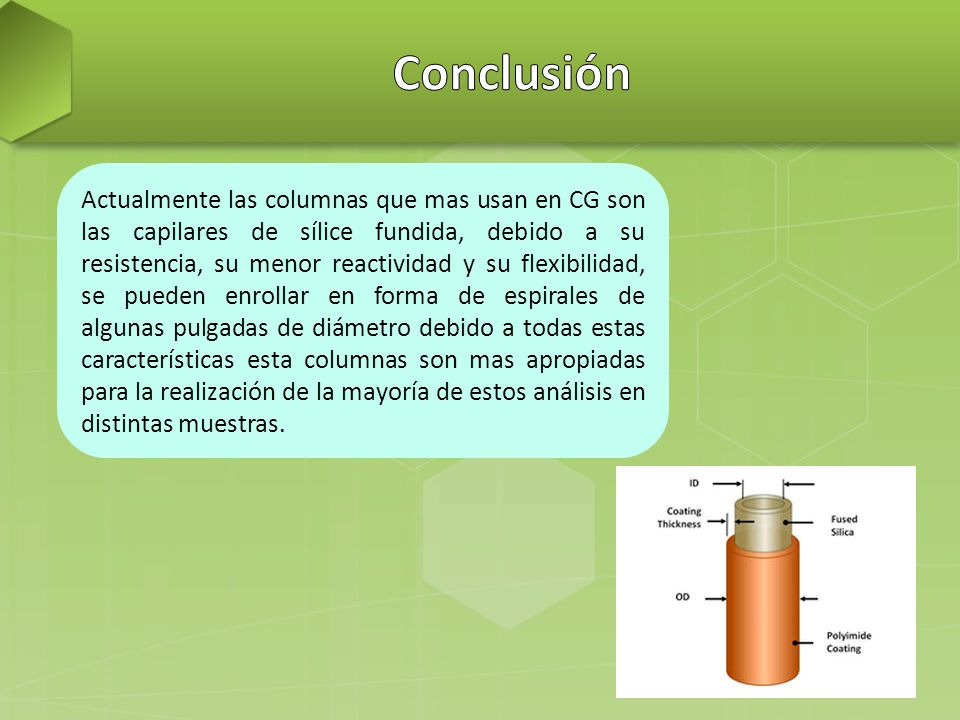 Conclusión

Actualmente las columnas que mas usan en CG son las capilares de sílice fundida, debido a su resistencia, su menor reactividad y su flexibilidad, se pueden enrollar en forma de espirales de algunas pulgadas de diámetro debido a todas estas características esta columnas son mas apropiadas para la realización de la mayoría de estos análisis en distintas muestras.

ID
Coating Thickness
Fused Silica
OD
Polyimide Coating